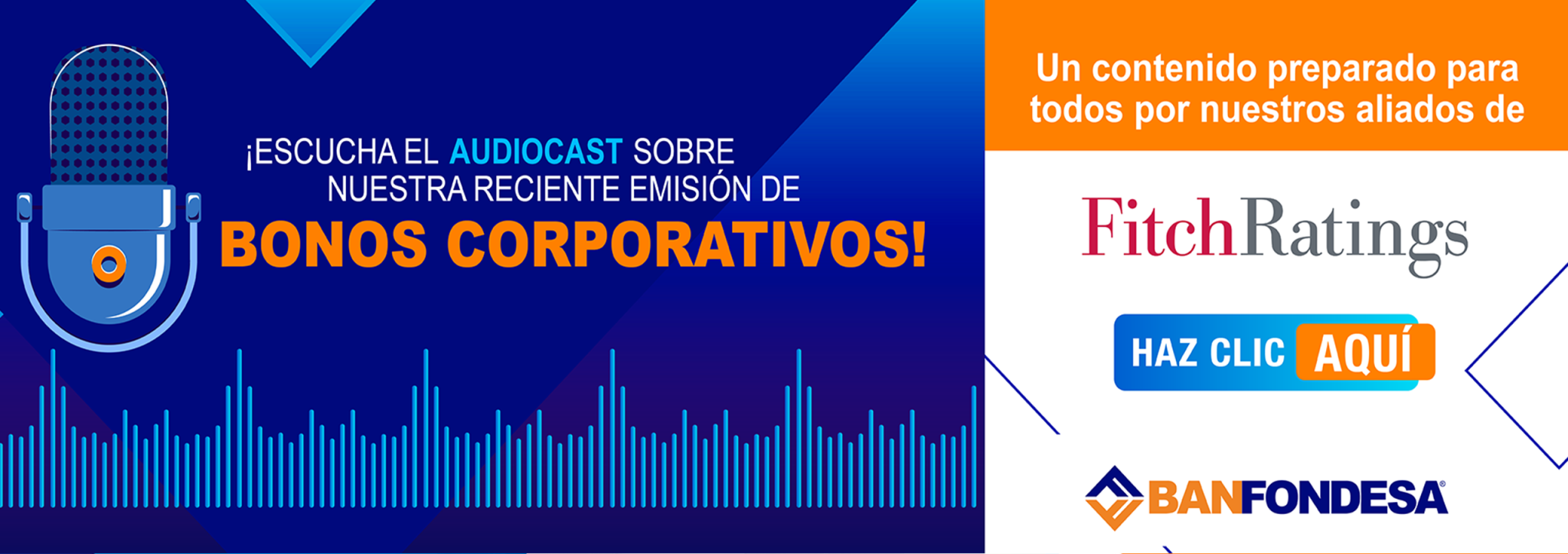 ¡ESCUCHA EL AUDIOCAST SOBRE NUESTRA RECIENTE EMISIÓN DE
BONOS CORPORATIVOS!

Un contenido preparado para todos por nuestros aliados de

FitchRatings

HAZ CLIC AQUÍ

BANFONDESA®